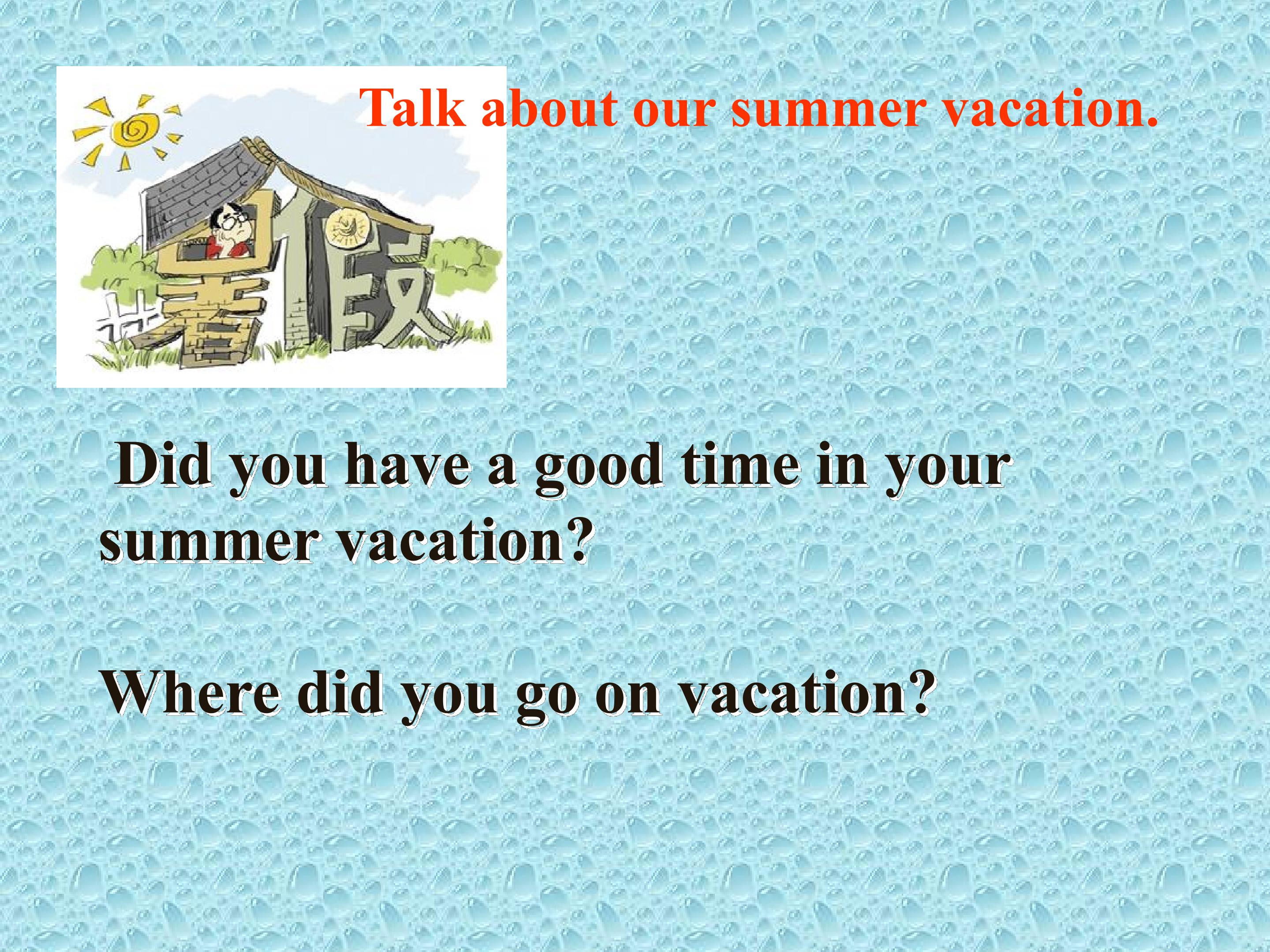 Talk about our summer vacation.

暑假

Did you have a good time in your summer vacation?

Where did you go on vacation?